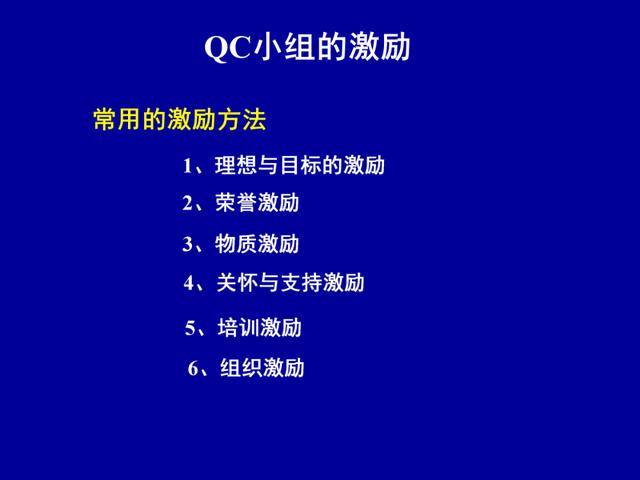 QC小组的激励

常用的激励方法

1、理想与目标的激励

2、荣誉激励

3、物质激励

4、关怀与支持激励

5、培训激励

6、组织激励